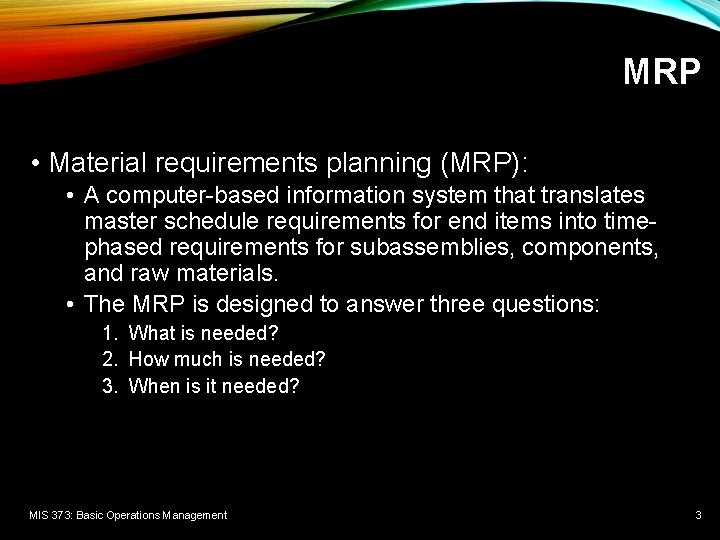 MRP

• Material requirements planning (MRP):
  • A computer-based information system that translates master schedule requirements for end items into time-phased requirements for subassemblies, components, and raw materials.
  • The MRP is designed to answer three questions:
    1. What is needed?
    2. How much is needed?
    3. When is it needed?

MIS 373: Basic Operations Management

3